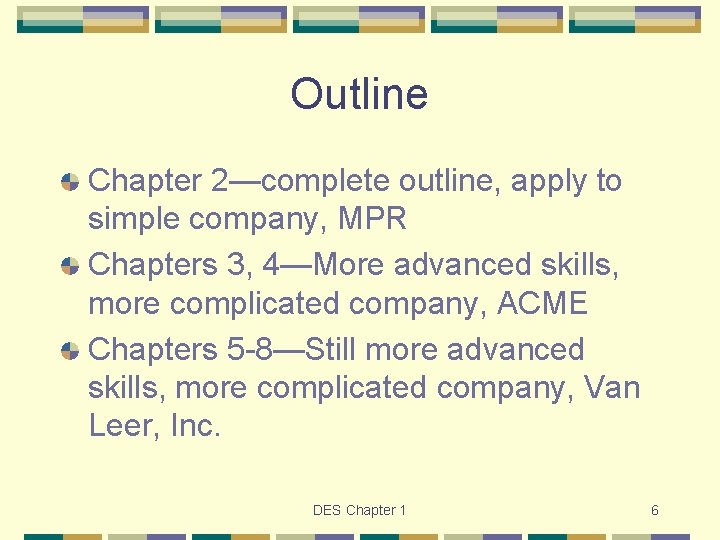 Outline

Chapter 2—complete outline, apply to simple company, MPR

Chapters 3, 4—More advanced skills, more complicated company, ACME

Chapters 5-8—Still more advanced skills, more complicated company, Van Leer, Inc.

DES Chapter 1

6